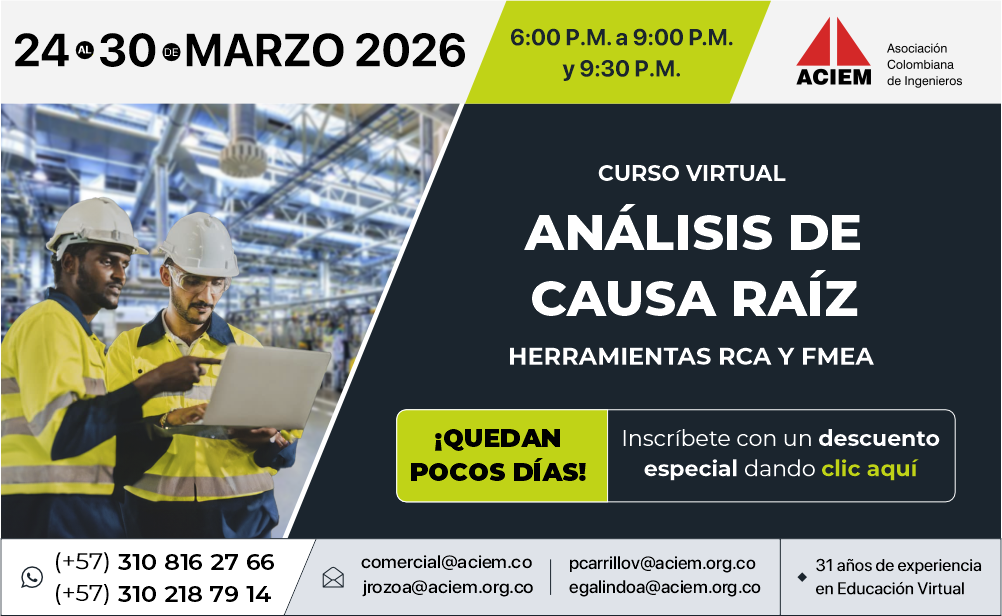 24 AL 30 DE MARZO 2026

6:00 P.M. a 9:00 P.M. y 9:30 P.M.

ACIEM Asociación Colombiana de Ingenieros

CURSO VIRTUAL

ANÁLISIS DE CAUSA RAÍZ

HERRAMIENTAS RCA Y FMEA

¡QUEDAN POCOS DÍAS!

Inscríbete con un descuento especial dando clic aquí

(+57) 310 816 27 66
(+57) 310 218 79 14

comercial@aciem.co
jrozoa@aciem.org.co

pcarrillov@aciem.org.co
egalindoa@aciem.org.co

31 años de experiencia en Educación Virtual